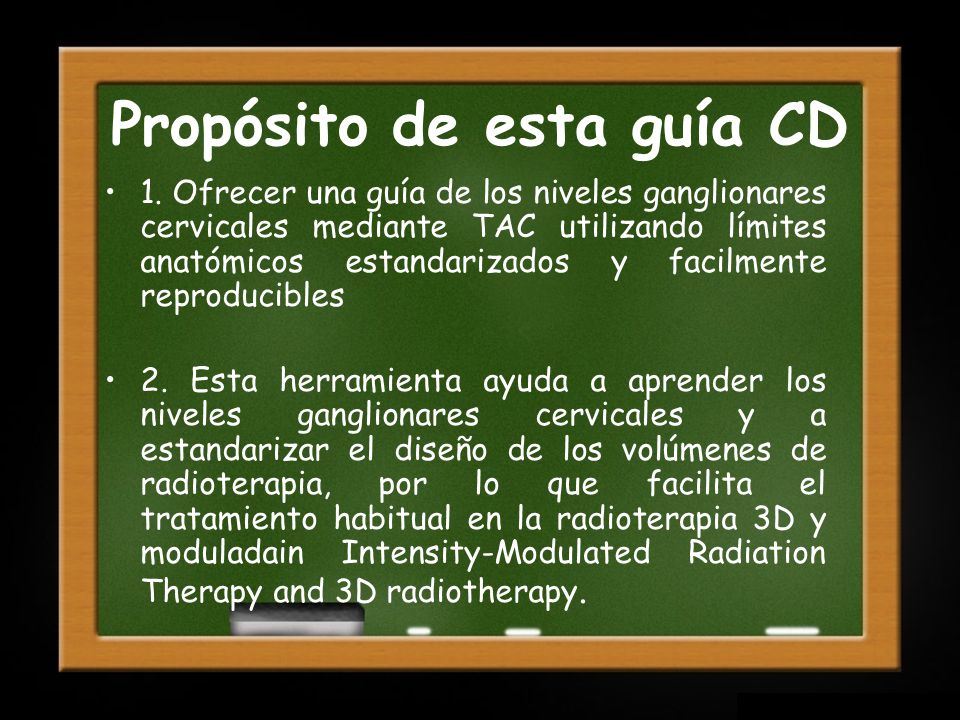 Propósito de esta guía CD

• 1. Ofrecer una guía de los niveles ganglionares cervicales mediante TAC utilizando límites anatómicos estandarizados y facilmente reproducibles

• 2. Esta herramienta ayuda a aprender los niveles ganglionares cervicales y a estandarizar el diseño de los volúmenes de radioterapia, por lo que facilita el tratamiento habitual en la radioterapia 3D y moduladain Intensity-Modulated Radiation Therapy and 3D radiotherapy.